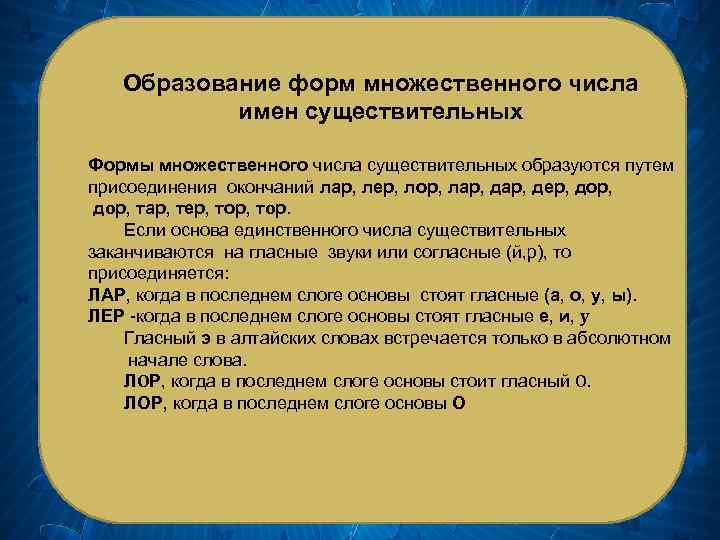 Образование форм множественного числа имен существительных

Формы множественного числа существительных образуются путем присоединения окончаний лар, лер, лор, лар, дар, дер, дор, дор, тар, тер, тор, тор.

Если основа единственного числа существительных заканчиваются на гласные звуки или согласные (й,р), то присоединяется:

ЛАР, когда в последнем слоге основы стоят гласные (а, о, у, ы).

ЛЕР -когда в последнем слоге основы стоят гласные е, и, у

Гласный э в алтайских словах встречается только в абсолютном начале слова.

ЛОР, когда в последнем слоге основы стоит гласный о.

ЛОР, когда в последнем слоге основы О